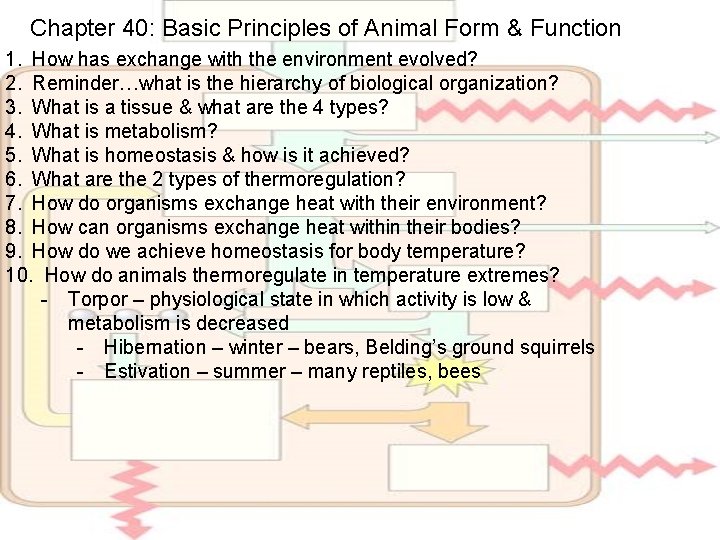 Chapter 40: Basic Principles of Animal Form & Function

1. How has exchange with the environment evolved?
2. Reminder…what is the hierarchy of biological organization?
3. What is a tissue & what are the 4 types?
4. What is metabolism?
5. What is homeostasis & how is it achieved?
6. What are the 2 types of thermoregulation?
7. How do organisms exchange heat with their environment?
8. How can organisms exchange heat within their bodies?
9. How do we achieve homeostasis for body temperature?
10. How do animals thermoregulate in temperature extremes?
- Torpor – physiological state in which activity is low & metabolism is decreased
- Hibernation – winter – bears, Belding's ground squirrels
- Estivation – summer – many reptiles, bees